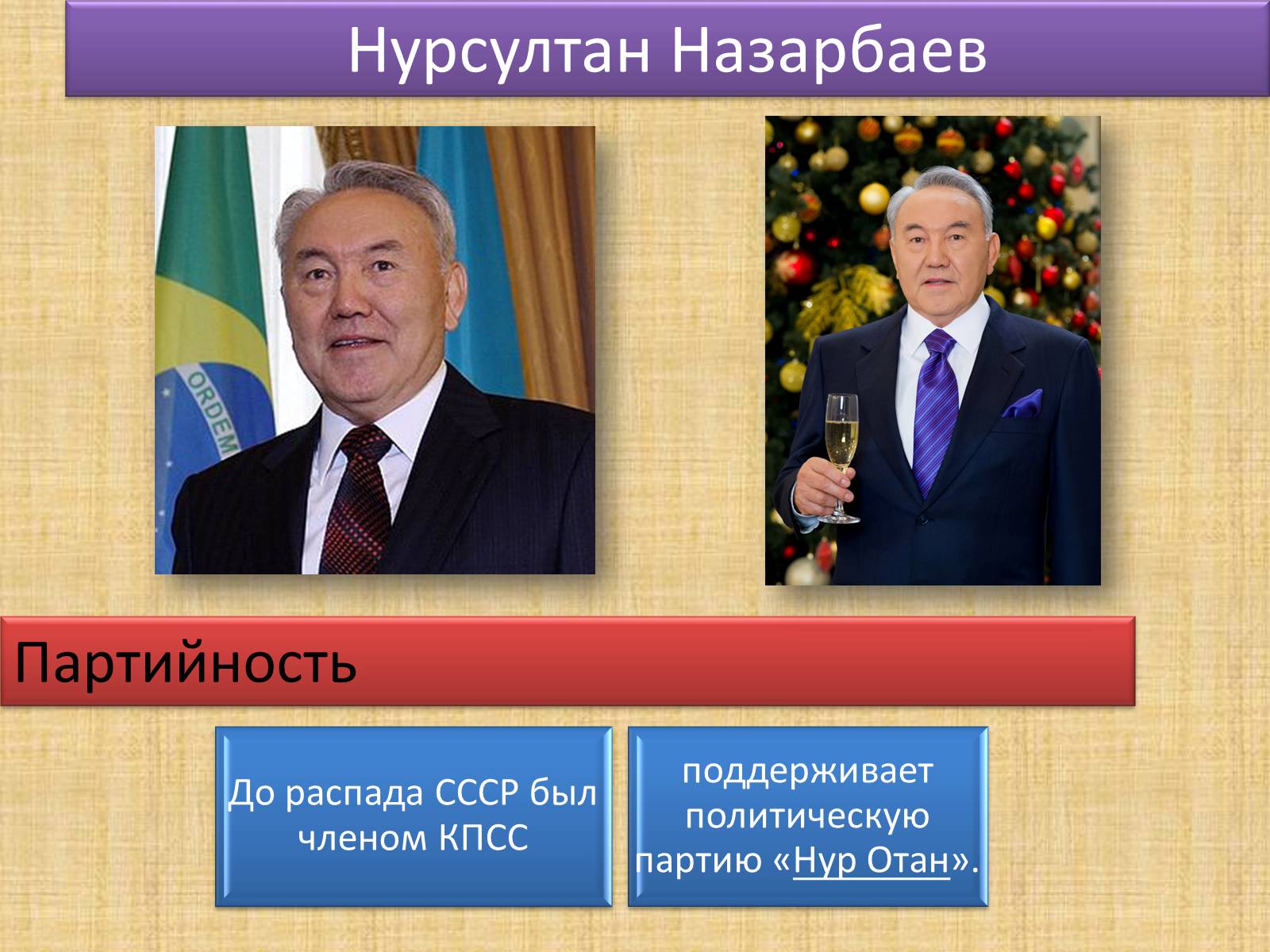 Нурсултан Назарбаев

ORDEM

Партийность

До распада СССР был членом КПСС

поддерживает политическую партию «Нур Отан».